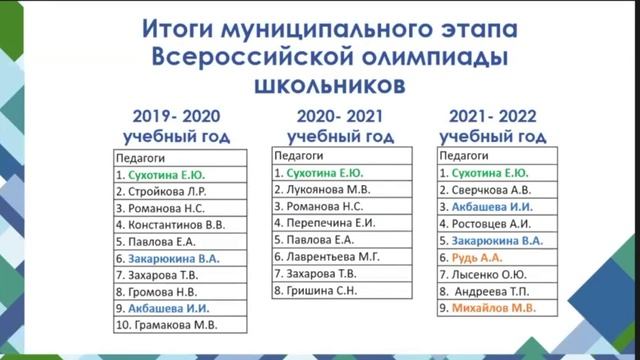 Итоги муниципального этапа Всероссийской олимпиады школьников

2019- 2020 учебный год

| Педагоги |
|---|
| 1. Сухотина Е.Ю. |
| 2. Стройкова Л.Р. |
| 3. Романова Н.С. |
| 4. Константинов В.В. |
| 5. Павлова Е.А. |
| 6. Закарюкина В.А. |
| 7. Захарова Т.В. |
| 8. Громова Н.В. |
| 9. Акбашева И.И. |
| 10. Грамакова М.В. |

2020- 2021 учебный год

| Педагоги |
|---|
| 1. Сухотина Е.Ю. |
| 2. Лукоянова М.В. |
| 3. Романова Н.С. |
| 4. Перепечина Е.И. |
| 5. Павлова Е.А. |
| 6. Лаврентьева М.Г. |
| 7. Захарова Т.В. |
| 8. Гришина С.Н. |

2021- 2022 учебный год

| Педагоги |
|---|
| 1. Сухотина Е.Ю. |
| 2. Сверчкова А.В. |
| 3. Акбашева И.И. |
| 4. Ростовцев А.И. |
| 5. Закарюкина В.А. |
| 6. Рудь А.А. |
| 7. Лысенко О.Ю. |
| 8. Андреева Т.П. |
| 9. Михайлов М.В. |